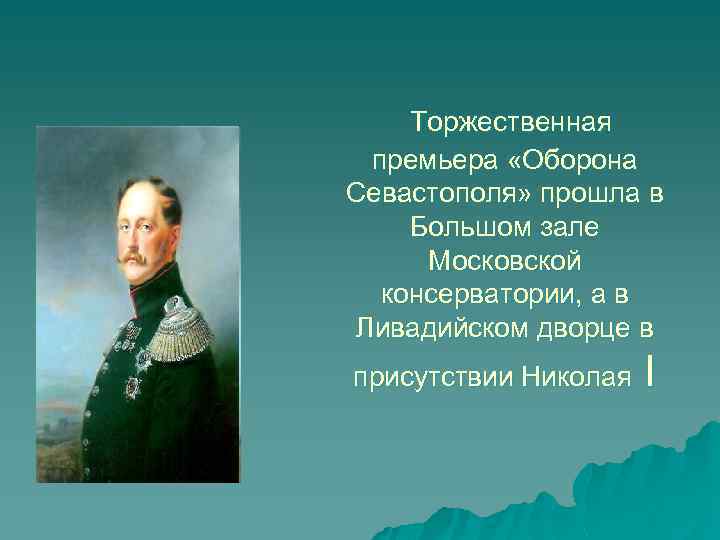 Торжественная премьера «Оборона Севастополя» прошла в Большом зале Московской консерватории, а в Ливадийском дворце в присутствии Николая I